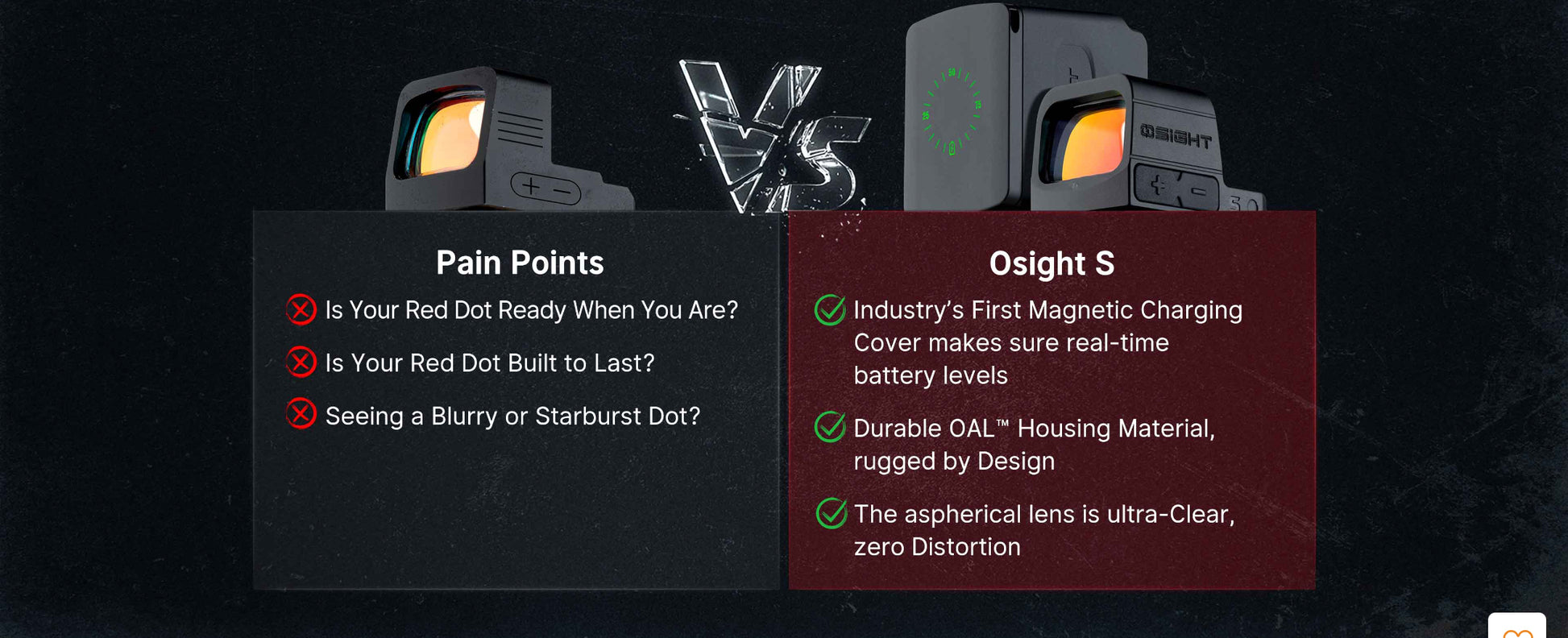 VS

OSIGHT

Pain Points

Is Your Red Dot Ready When You Are?

Is Your Red Dot Built to Last?

Seeing a Blurry or Starburst Dot?

Osight S

Industry's First Magnetic Charging Cover makes sure real-time battery levels

Durable OAL™ Housing Material, rugged by Design

The aspherical lens is ultra-Clear, zero Distortion